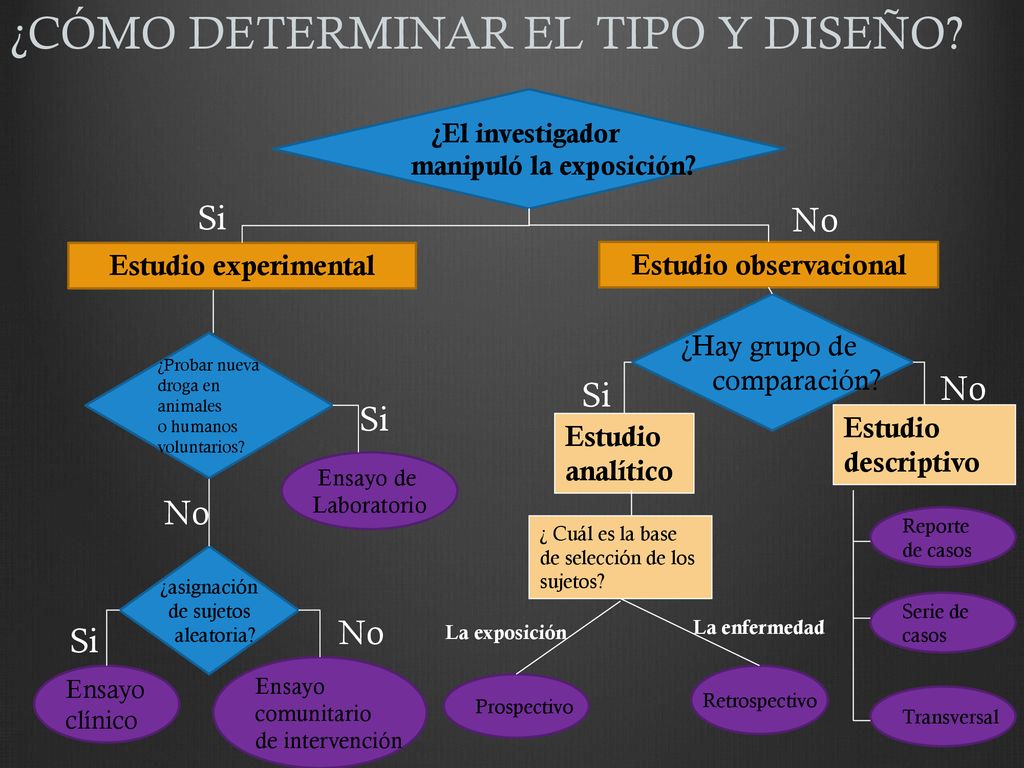 ¿CÓMO DETERMINAR EL TIPO Y DISEÑO?

¿El investigador manipuló la exposición?

Si

No

Estudio experimental

Estudio observacional

¿Probar nueva droga en animales o humanos voluntarios?

Si

Ensayo de Laboratorio

No

¿asignación de sujetos aleatoria?

Si

No

Ensayo clínico

Ensayo comunitario de intervención

¿Hay grupo de comparación?

Si

No

Estudio analítico

Estudio descriptivo

¿ Cuál es la base de selección de los sujetos?

La exposición

La enfermedad

Prospectivo

Retrospectivo

Reporte de casos

Serie de casos

Transversal